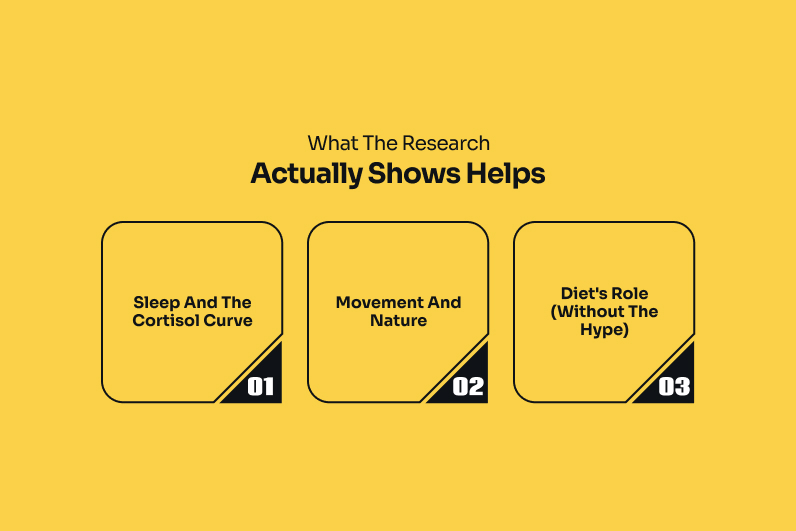 What The Research
Actually Shows Helps

Sleep And The Cortisol Curve

01

Movement And Nature

02

Diet's Role (Without The Hype)

03